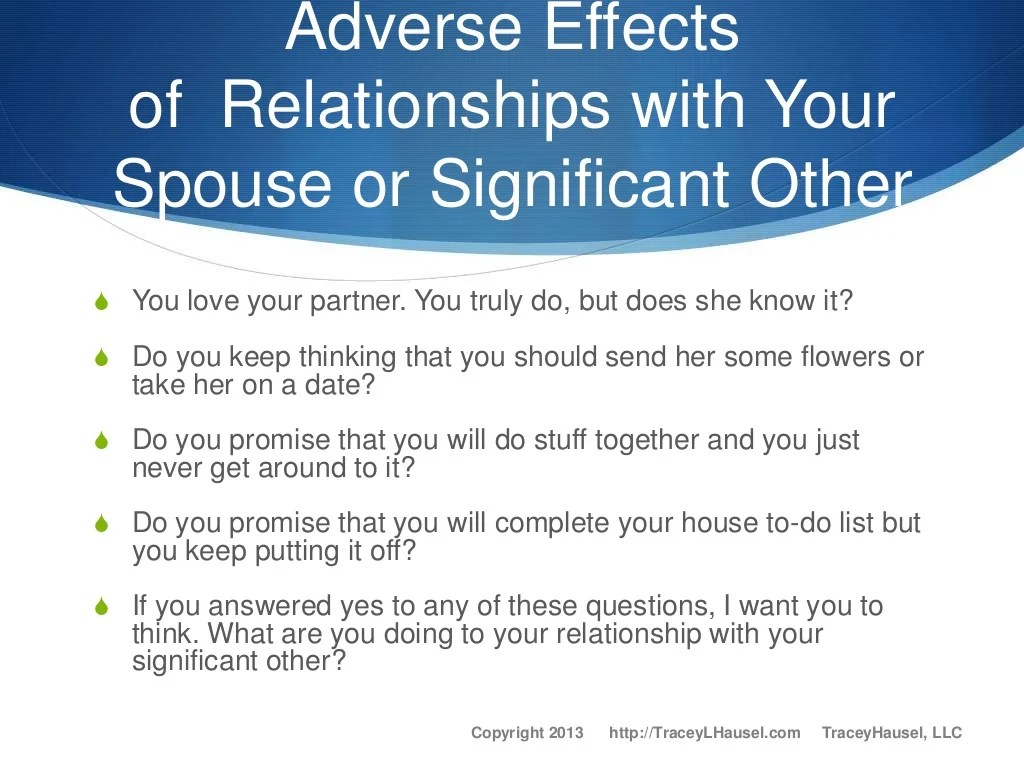 Adverse Effects of Relationships with Your Spouse or Significant Other

You love your partner. You truly do, but does she know it?

Do you keep thinking that you should send her some flowers or take her on a date?

Do you promise that you will do stuff together and you just never get around to it?

Do you promise that you will complete your house to-do list but you keep putting it off?

If you answered yes to any of these questions, I want you to think. What are you doing to your relationship with your significant other?

Copyright 2013 http://TraceyLHausel.com TraceyHausel, LLC